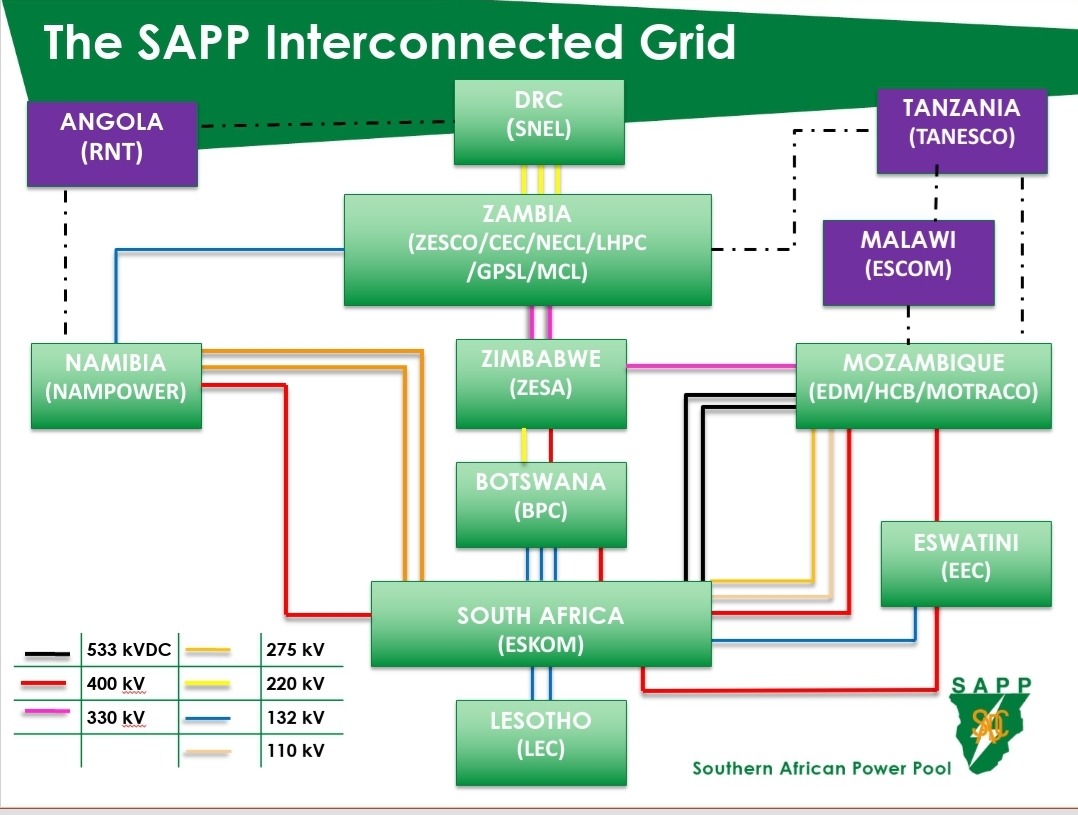 The SAPP Interconnected Grid

ANGOLA
(RNT)

DRC
(SNEL)

TANZANIA
(TANESCO)

ZAMBIA
(ZESCO/CEC/NECL/LHPC
/GPSL/MCL)

MALAWI
(ESCOM)

NAMIBIA
(NAMPOWER)

ZIMBABWE
(ZESA)

MOZAMBIQUE
(EDM/HCB/MOTRACO)

BOTSWANA
(BPC)

ESWATINI
(EEC)

SOUTH AFRICA
(ESKOM)

LESOTHO
(LEC)

| | | | |
|---|---|---|---|
| | 533 kVDC | | 275 kV |
| | 400 kV | | 220 kV |
| | 330 kV | | 132 kV |
| | | | 110 kV |

SAPP

Southern African Power Pool